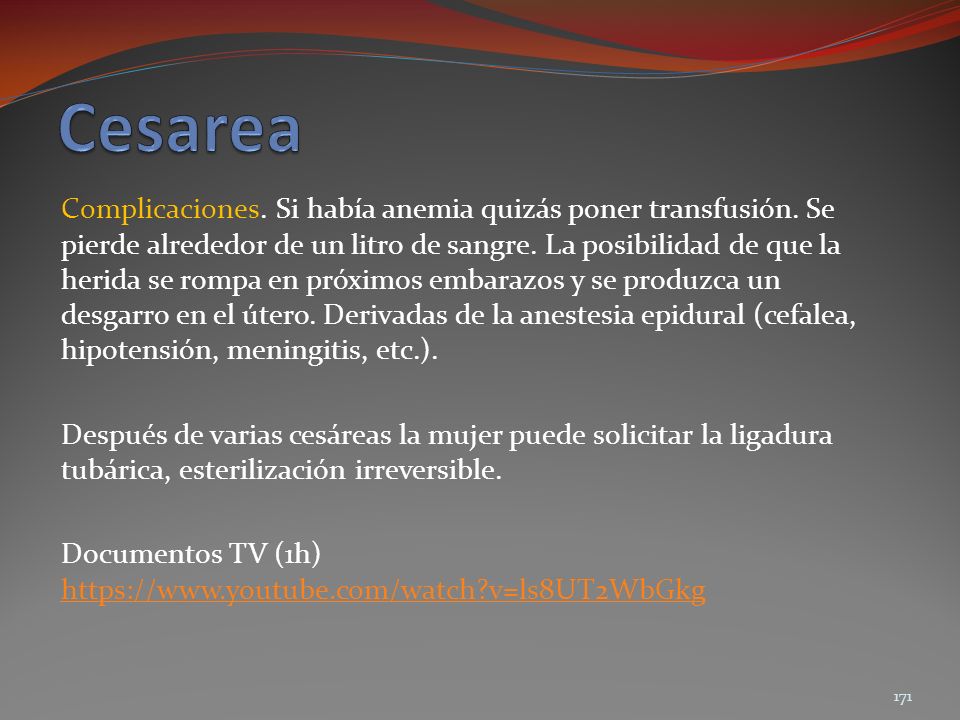 Cesarea

Complicaciones. Si había anemia quizás poner transfusión. Se pierde alrededor de un litro de sangre. La posibilidad de que la herida se rompa en próximos embarazos y se produzca un desgarro en el útero. Derivadas de la anestesia epidural (cefalea, hipotensión, meningitis, etc.).

Después de varias cesáreas la mujer puede solicitar la ligadura tubárica, esterilización irreversible.

Documentos TV (1h)
https://www.youtube.com/watch?v=ls8UT2WbGkg

171